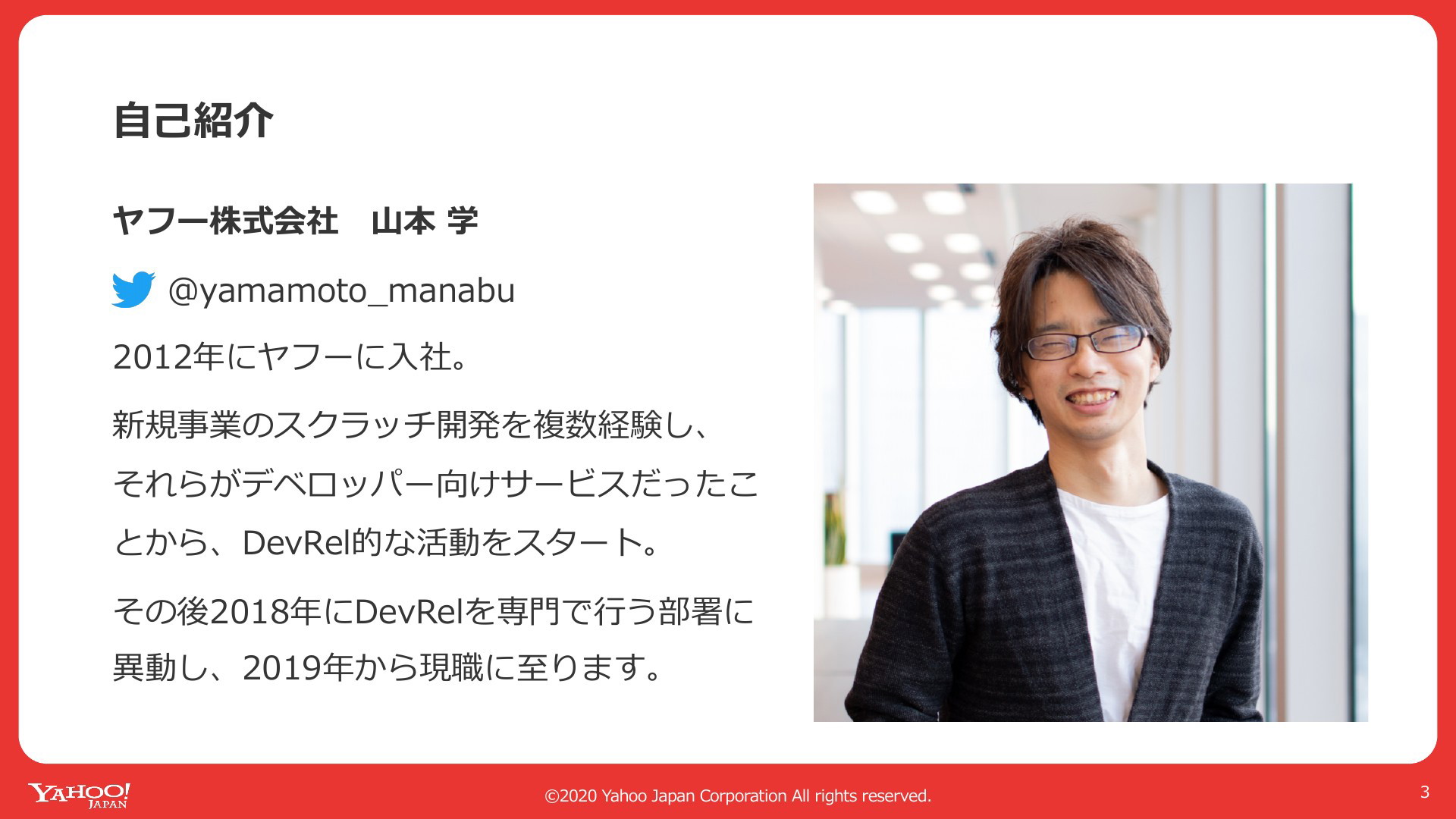 自己紹介

ヤフー株式会社　山本 学

@yamamoto_manabu

2012年にヤフーに入社。

新規事業のスクラッチ開発を複数経験し、それらがデベロッパー向けサービスだったことから、DevRel的な活動をスタート。

その後2018年にDevRelを専門で行う部署に異動し、2019年から現職に至ります。

YAHOO! JAPAN

©2020 Yahoo Japan Corporation All rights reserved.

3